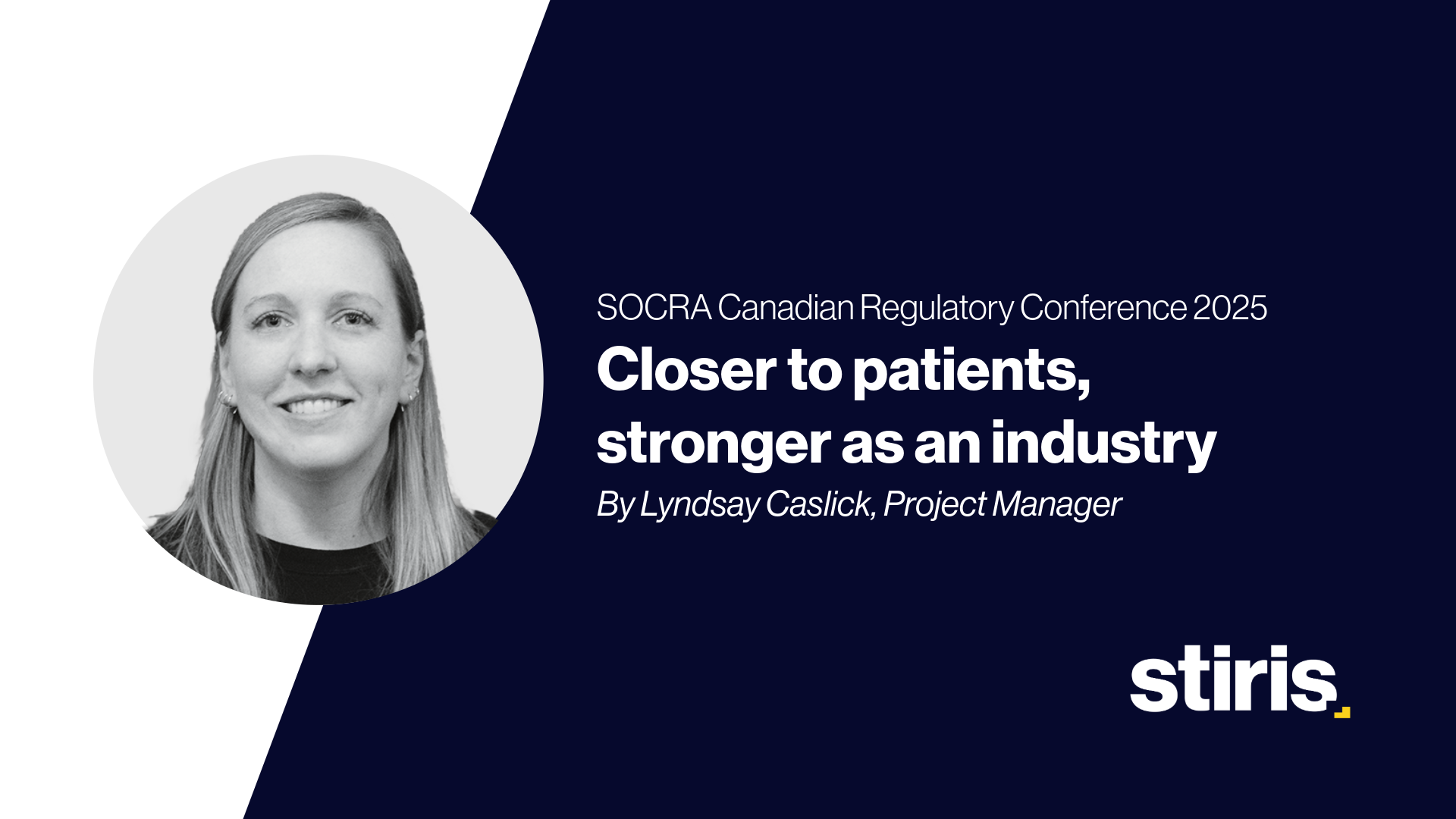 SOCRA Canadian Regulatory Conference 2025

Closer to patients, stronger as an industry

By Lyndsay Caslick, Project Manager

stiris